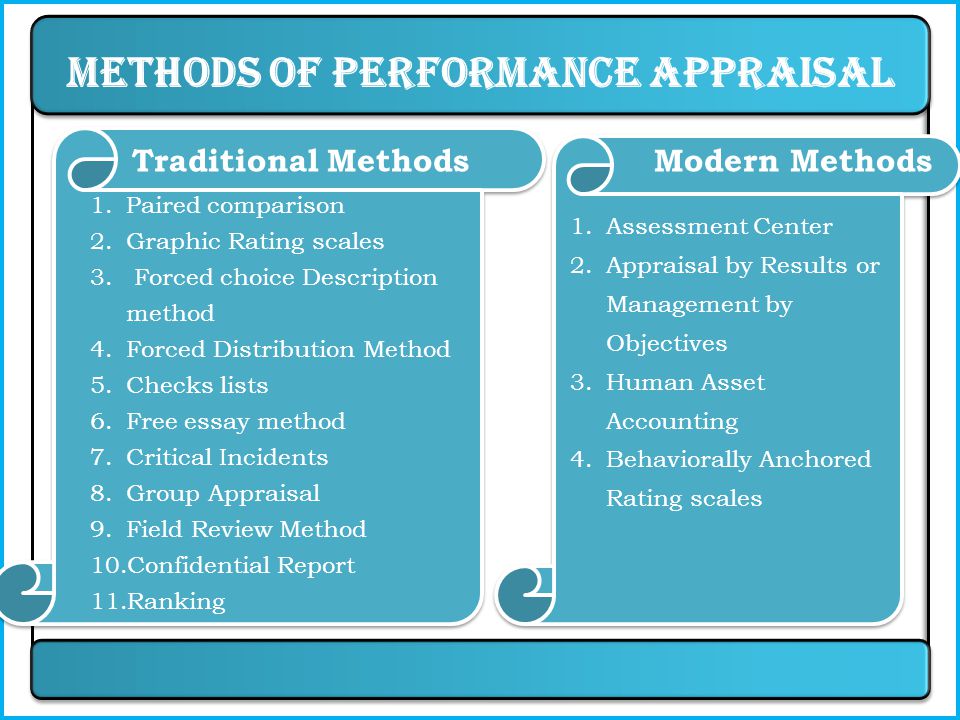 METHODS OF PERFORMANCE APPRAISAL

Traditional Methods

1. Paired comparison
2. Graphic Rating scales
3. Forced choice Description method
4. Forced Distribution Method
5. Checks lists
6. Free essay method
7. Critical Incidents
8. Group Appraisal
9. Field Review Method
10. Confidential Report
11. Ranking

Modern Methods

1. Assessment Center
2. Appraisal by Results or Management by Objectives
3. Human Asset Accounting
4. Behaviorally Anchored Rating scales